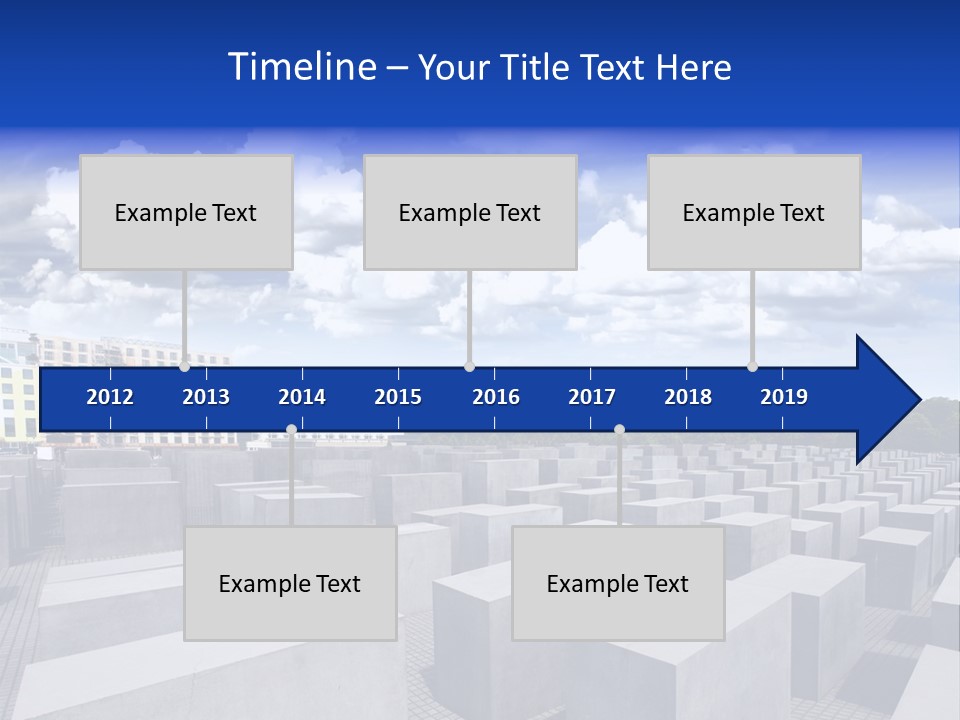 Timeline – Your Title Text Here

Example Text

Example Text

Example Text

2012 2013 2014 2015 2016 2017 2018 2019

Example Text

Example Text